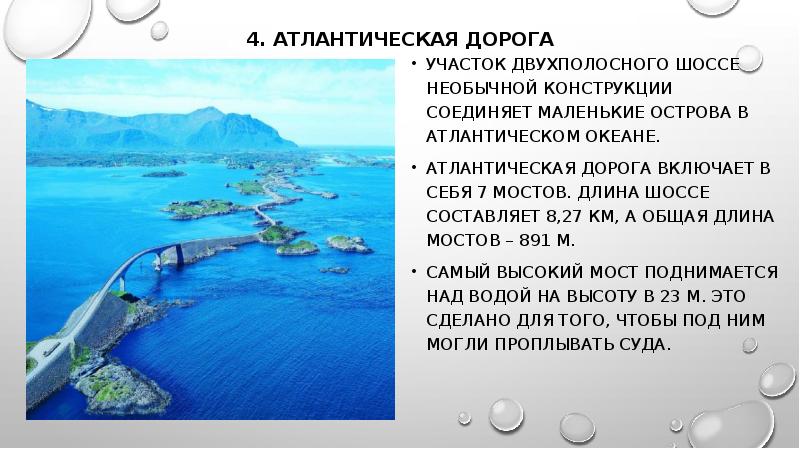 4. АТЛАНТИЧЕСКАЯ ДОРОГА

• УЧАСТОК ДВУХПОЛОСНОГО ШОССЕ НЕОБЫЧНОЙ КОНСТРУКЦИИ СОЕДИНЯЕТ МАЛЕНЬКИЕ ОСТРОВА В АТЛАНТИЧЕСКОМ ОКЕАНЕ.

• АТЛАНТИЧЕСКАЯ ДОРОГА ВКЛЮЧАЕТ В СЕБЯ 7 МОСТОВ. ДЛИНА ШОССЕ СОСТАВЛЯЕТ 8,27 КМ, А ОБЩАЯ ДЛИНА МОСТОВ – 891 М.

• САМЫЙ ВЫСОКИЙ МОСТ ПОДНИМАЕТСЯ НАД ВОДОЙ НА ВЫСОТУ В 23 М. ЭТО СДЕЛАНО ДЛЯ ТОГО, ЧТОБЫ ПОД НИМ МОГЛИ ПРОПЛЫВАТЬ СУДА.